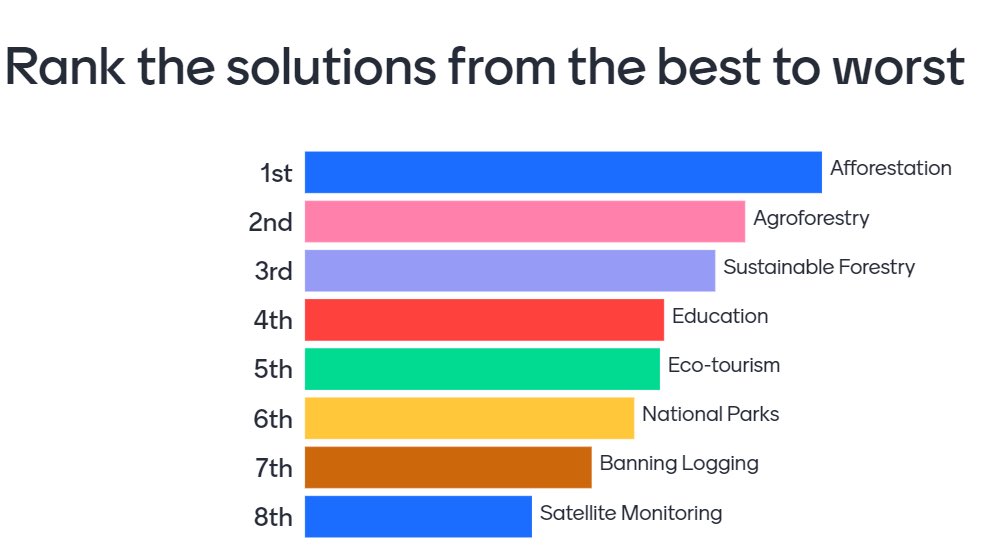 Rank the solutions from the best to worst

1st Afforestation
2nd Agroforestry
3rd Sustainable Forestry
4th Education
5th Eco-tourism
6th National Parks
7th Banning Logging
8th Satellite Monitoring